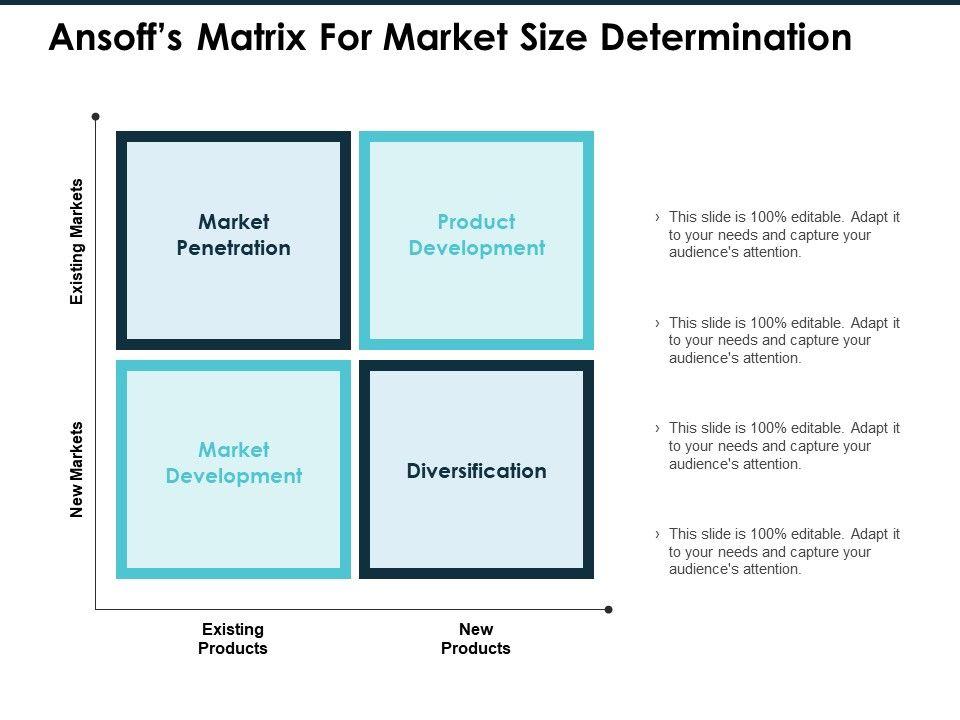 Ansoff's Matrix For Market Size Determination

Existing Markets

New Markets

Market Penetration

Product Development

Market Development

Diversification

Existing Products

New Products

› This slide is 100% editable. Adapt it to your needs and capture your audience's attention.

› This slide is 100% editable. Adapt it to your needs and capture your audience's attention.

› This slide is 100% editable. Adapt it to your needs and capture your audience's attention.

› This slide is 100% editable. Adapt it to your needs and capture your audience's attention.